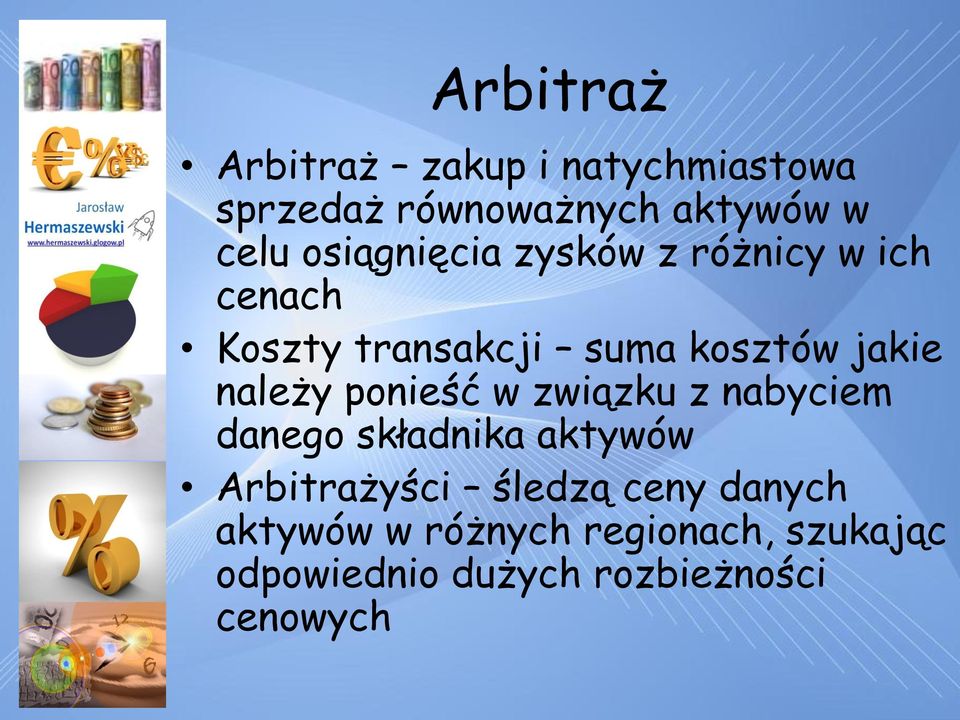 Jarosław
Hermaszewski
www.hermaszewski.glogow.pl

Arbitraż

• Arbitraż – zakup i natychmiastowa sprzedaż równoważnych aktywów w celu osiągnięcia zysków z różnicy w ich cenach

• Koszty transakcji – suma kosztów jakie należy ponieść w związku z nabyciem danego składnika aktywów

• Arbitrażyści – śledzą ceny danych aktywów w różnych regionach, szukając odpowiednio dużych rozbieżności cenowych